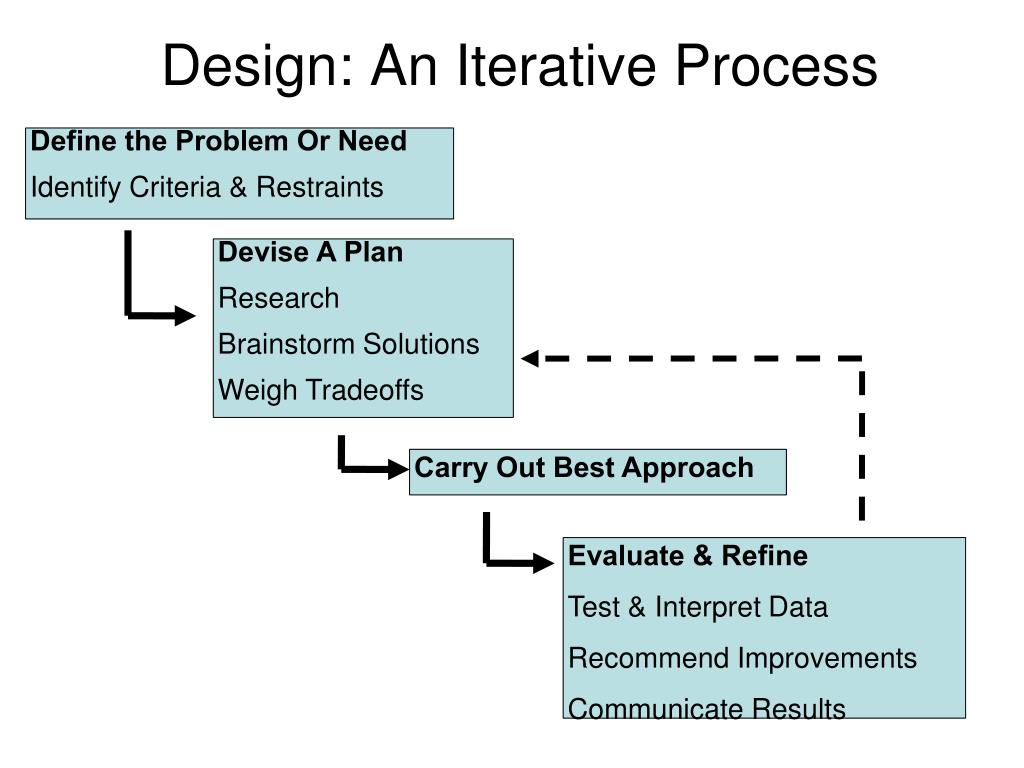 Design: An Iterative Process

Define the Problem Or Need
Identify Criteria & Restraints

Devise A Plan
Research
Brainstorm Solutions
Weigh Tradeoffs

Carry Out Best Approach

Evaluate & Refine
Test & Interpret Data
Recommend Improvements
Communicate Results